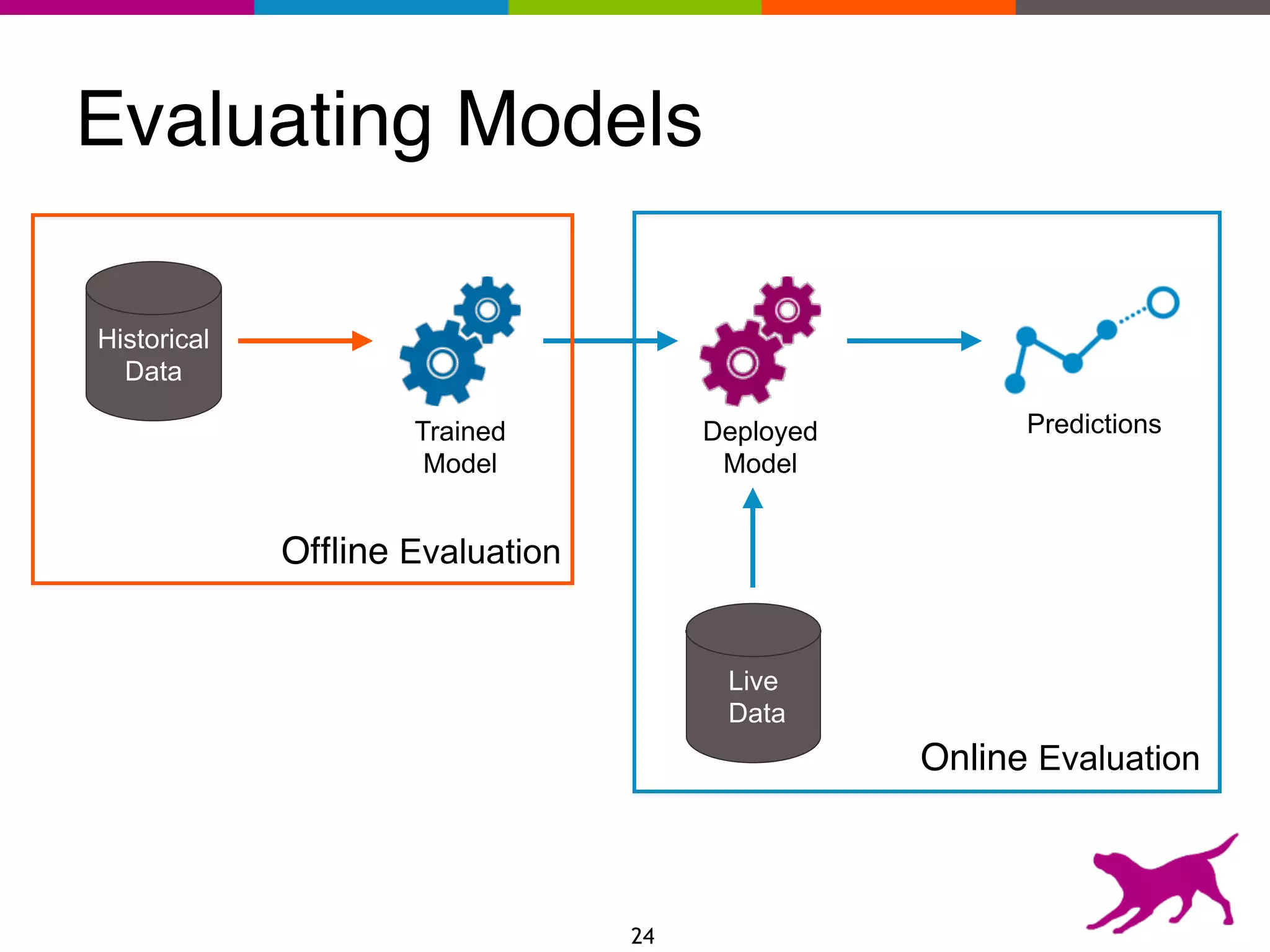 Evaluating Models

Historical Data

Trained Model

Offline Evaluation

Deployed Model

Predictions

Live Data

Online Evaluation

24